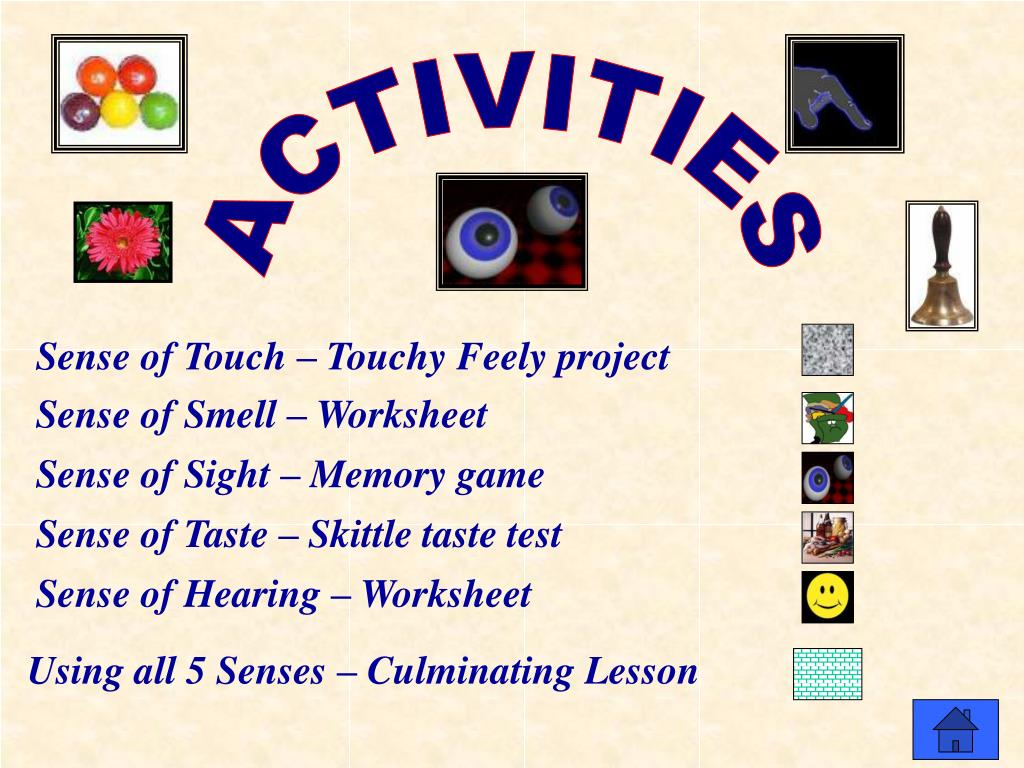 ACTIVITIES

Sense of Touch – Touchy Feely project

Sense of Smell – Worksheet

Sense of Sight – Memory game

Sense of Taste – Skittle taste test

Sense of Hearing – Worksheet

Using all 5 Senses – Culminating Lesson